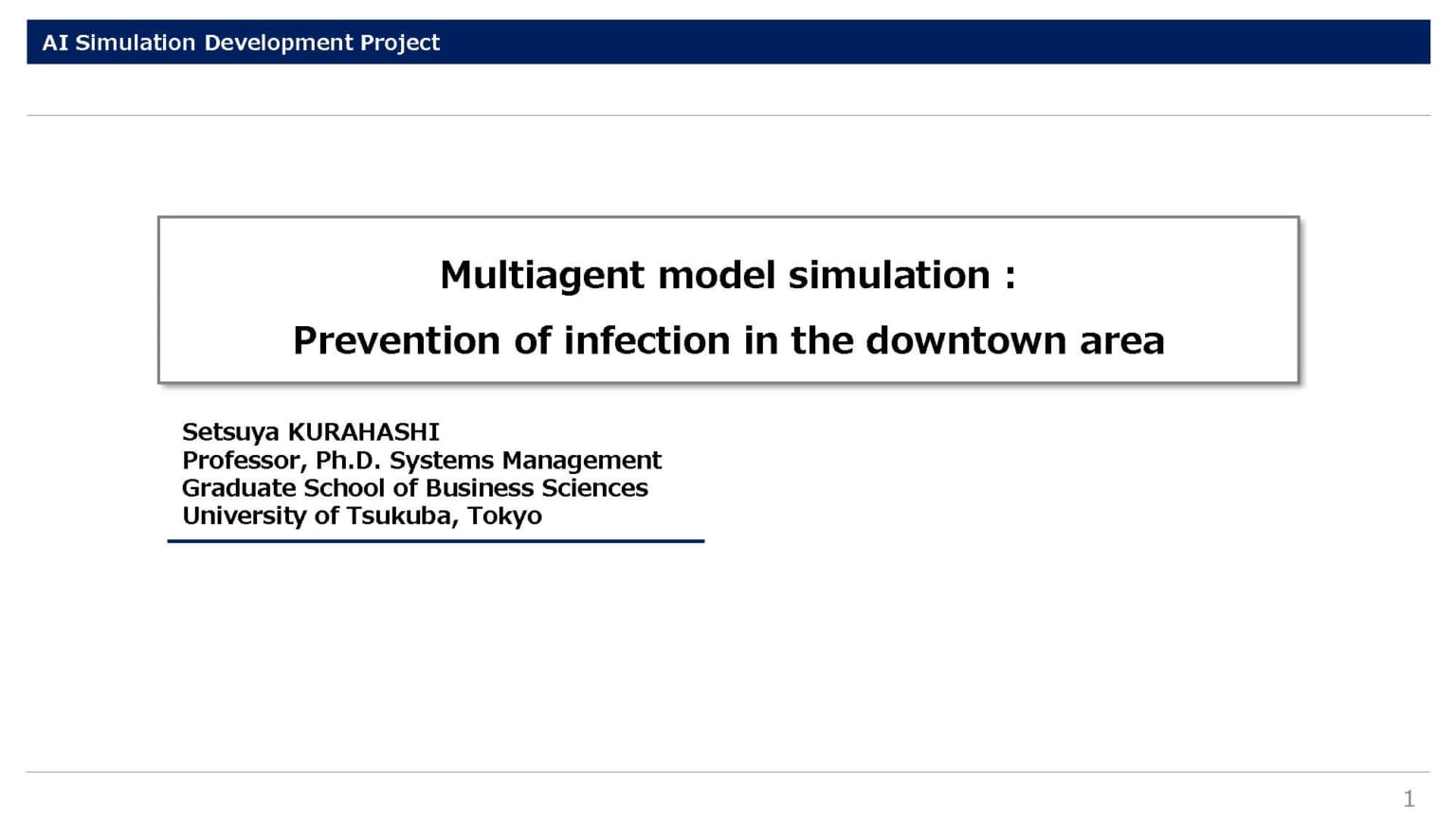 AI Simulation Development Project

Multiagent model simulation :
Prevention of infection in the downtown area

Setsuya KURAHASHI
Professor, Ph.D. Systems Management
Graduate School of Business Sciences
University of Tsukuba, Tokyo

1